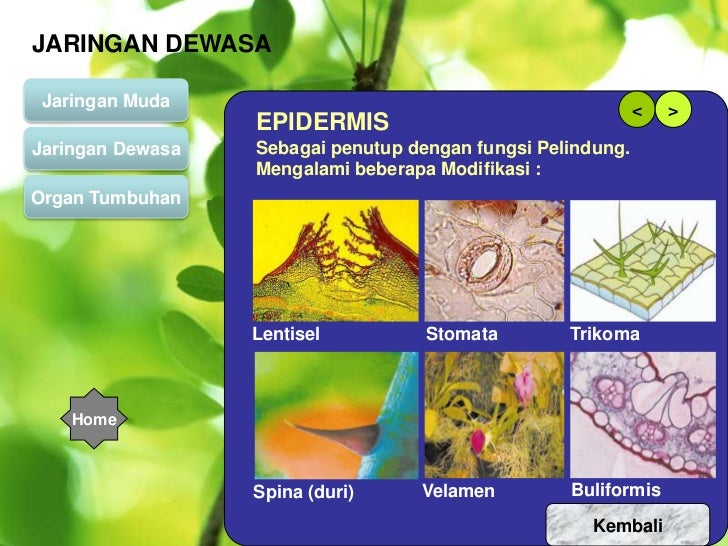 JARINGAN DEWASA

Jaringan Muda

Jaringan Dewasa

Organ Tumbuhan

Home

<

>

EPIDERMIS

Sebagai penutup dengan fungsi Pelindung.
Mengalami beberapa Modifikasi :

Lentisel

Stomata

Trikoma

Spina (duri)

Velamen

Buliformis

Kembali